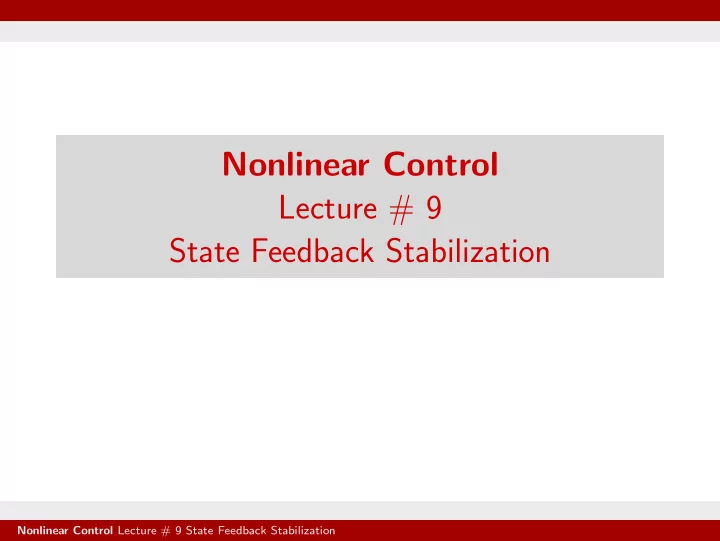 Nonlinear Control
Lecture # 9
State Feedback Stabilization

Nonlinear Control Lecture # 9 State Feedback Stabilization